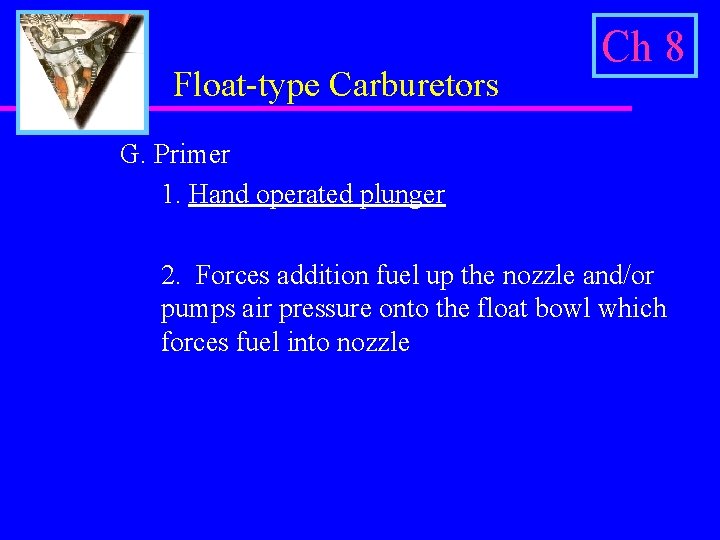 Ch 8

Float-type Carburetors

G. Primer

1. Hand operated plunger

2. Forces addition fuel up the nozzle and/or pumps air pressure onto the float bowl which forces fuel into nozzle